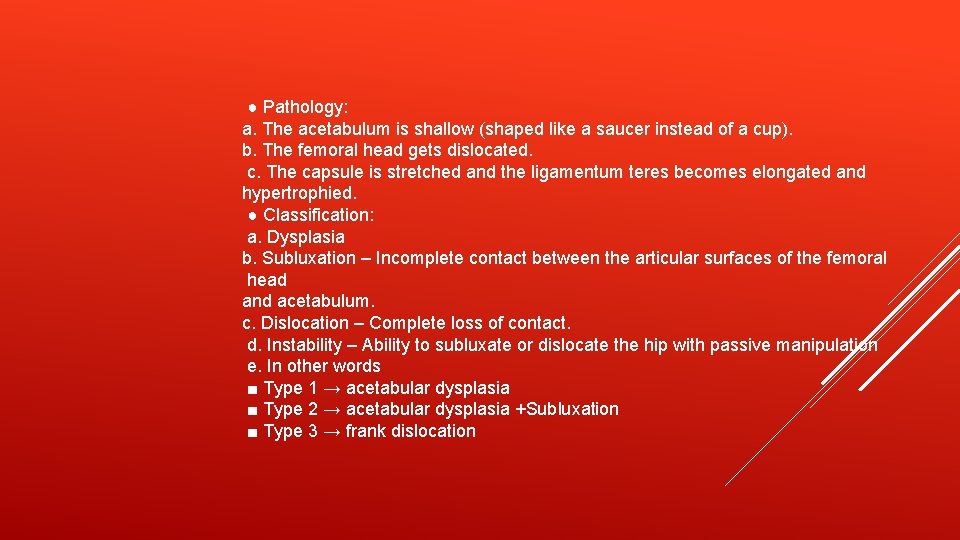 ● Pathology:
a. The acetabulum is shallow (shaped like a saucer instead of a cup).
b. The femoral head gets dislocated.
c. The capsule is stretched and the ligamentum teres becomes elongated and hypertrophied.
● Classification:
a. Dysplasia
b. Subluxation – Incomplete contact between the articular surfaces of the femoral head
and acetabulum.
c. Dislocation – Complete loss of contact.
d. Instability – Ability to subluxate or dislocate the hip with passive manipulation
e. In other words
■ Type 1 → acetabular dysplasia
■ Type 2 → acetabular dysplasia +Subluxation
■ Type 3 → frank dislocation